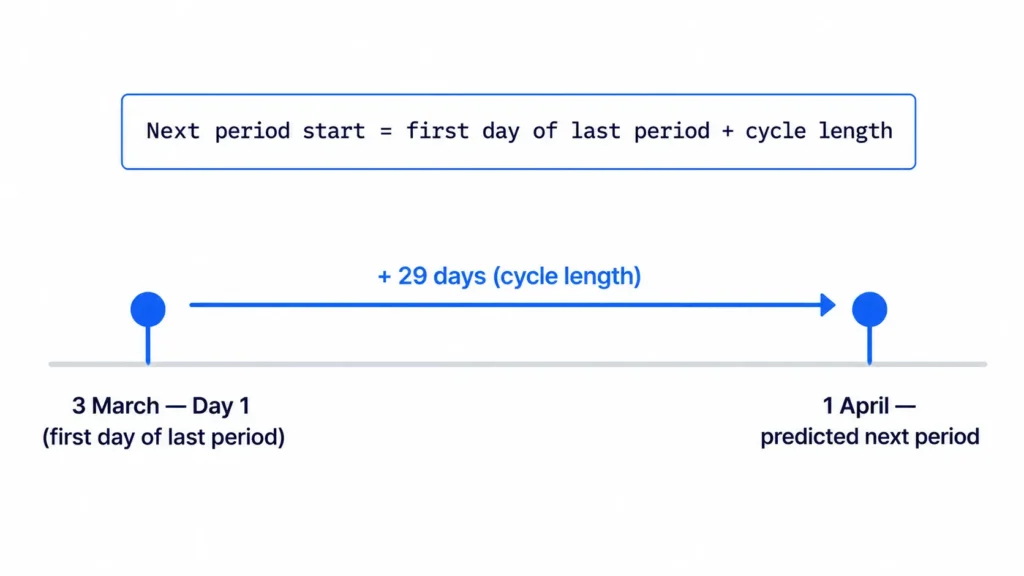 Next period start = first day of last period + cycle length

+ 29 days (cycle length)

3 March — Day 1
(first day of last period)

1 April —
predicted next period